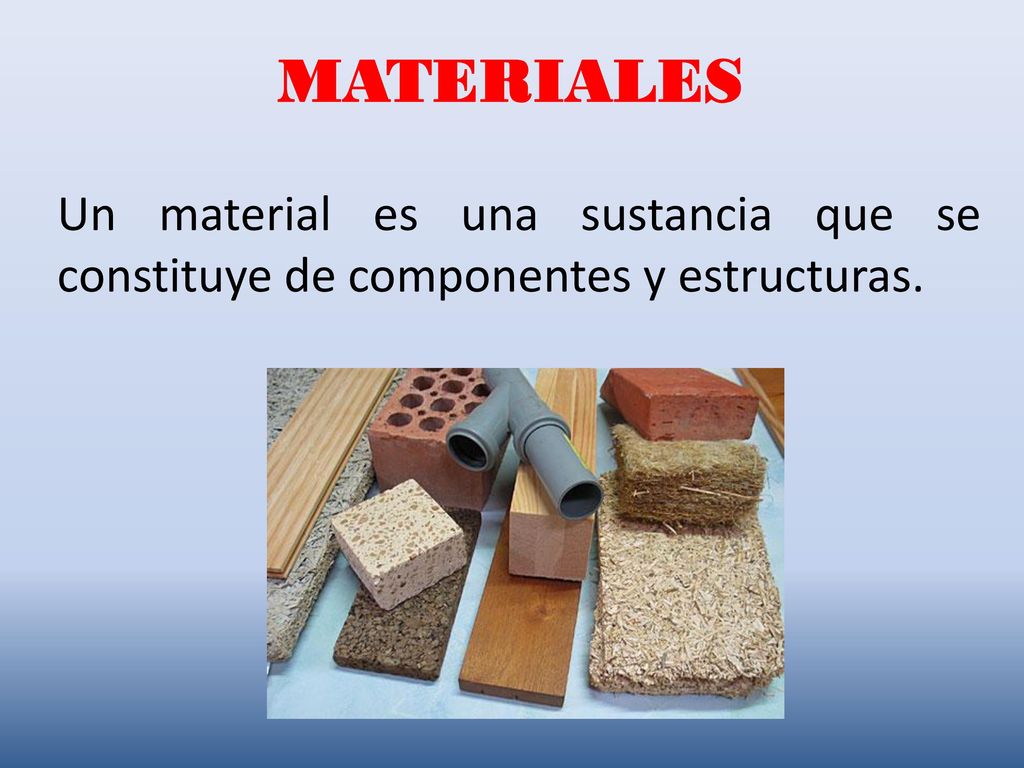 MATERIALES

Un material es una sustancia que se constituye de componentes y estructuras.